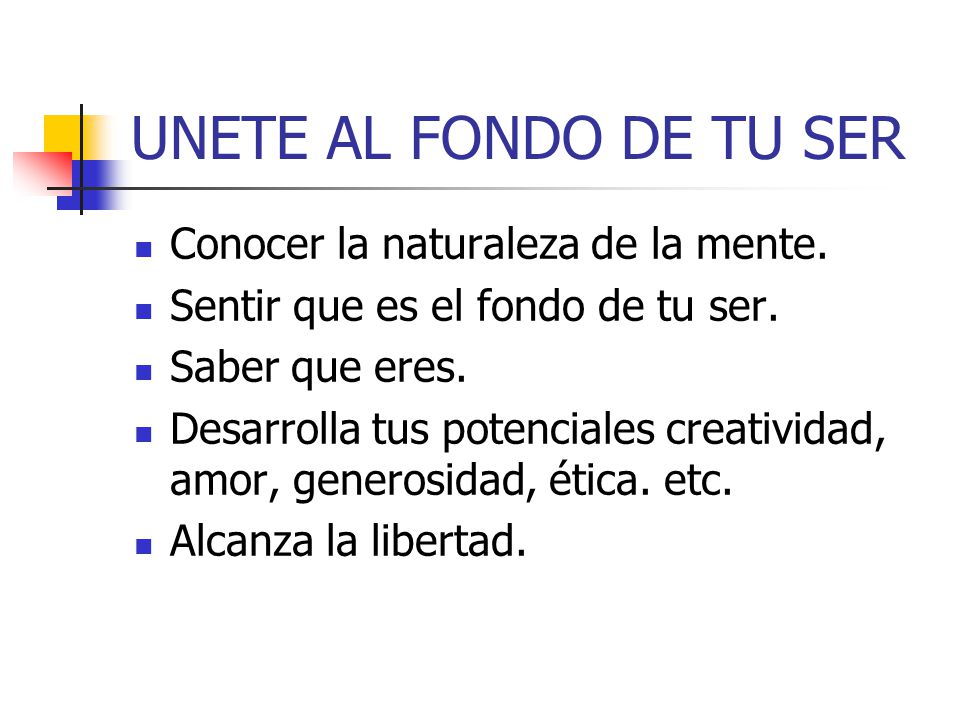 UNETE AL FONDO DE TU SER

- Conocer la naturaleza de la mente.
- Sentir que es el fondo de tu ser.
- Saber que eres.
- Desarrolla tus potenciales creatividad, amor, generosidad, ética. etc.
- Alcanza la libertad.